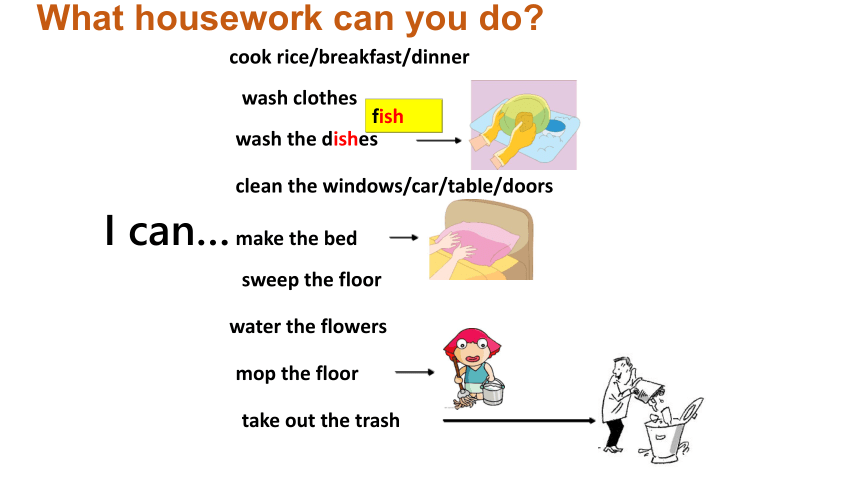 What housework can you do?

cook rice/breakfast/dinner

wash clothes

fish

wash the dishes

clean the windows/car/table/doors

I can... make the bed

sweep the floor

water the flowers

mop the floor

take out the trash